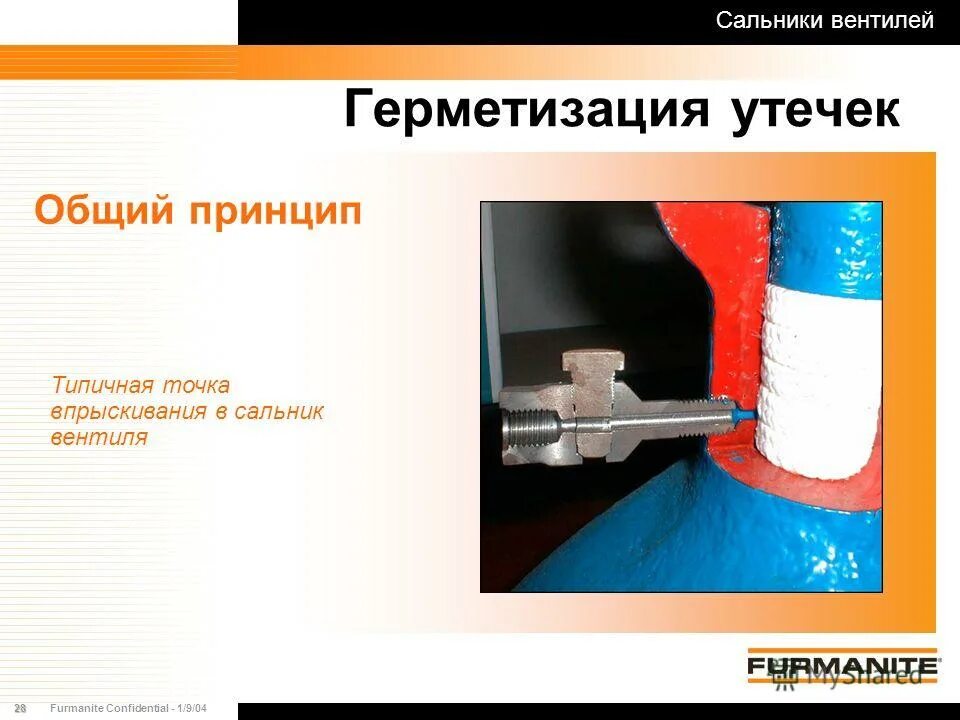 Сальники вентилей

Герметизация утечек

Общий принцип

Типичная точка впрыскивания в сальник вентиля

FURMANITE

MyShared

28 Furmanite Confidential - 1/9/04